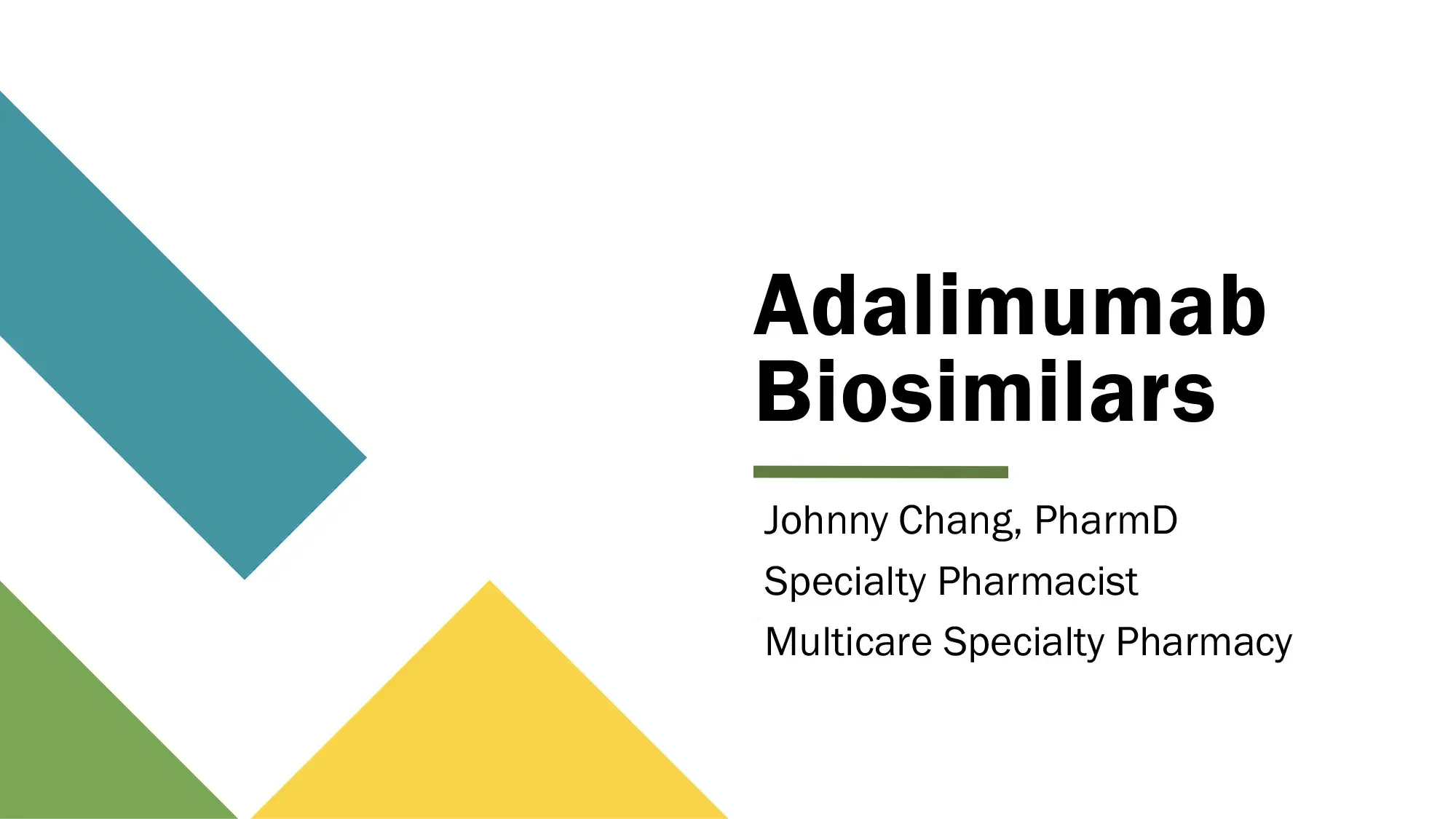 Adalimumab Biosimilars

Johnny Chang, PharmD

Specialty Pharmacist

Multicare Specialty Pharmacy